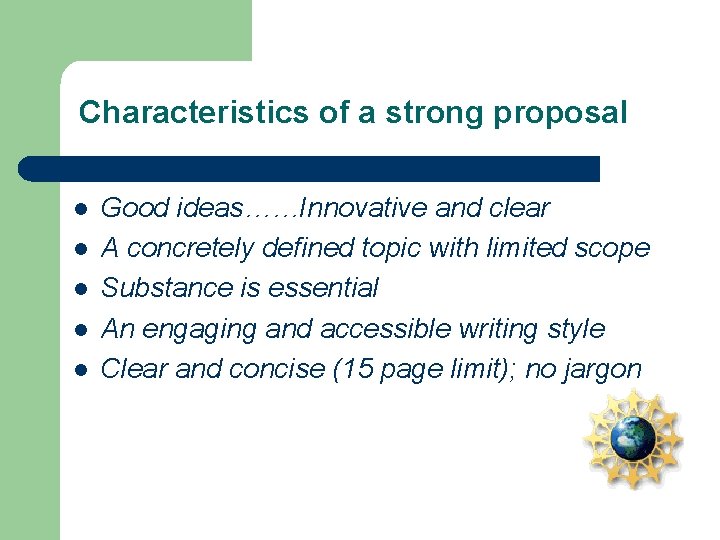 Characteristics of a strong proposal

- Good ideas……Innovative and clear
- A concretely defined topic with limited scope
- Substance is essential
- An engaging and accessible writing style
- Clear and concise (15 page limit); no jargon